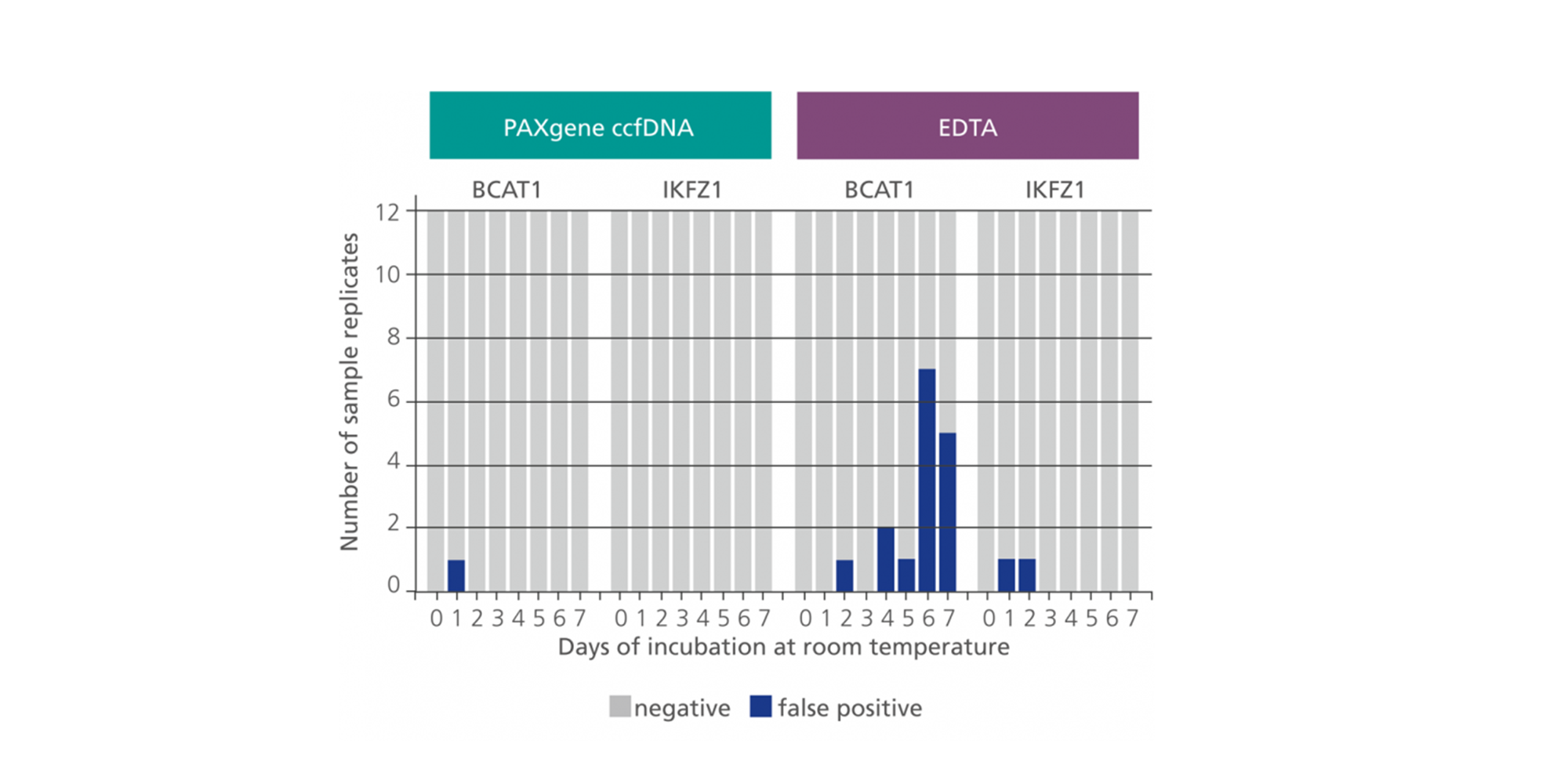 PAXgene ccfDNA

EDTA

BCAT1 IKFZ1 BCAT1 IKFZ1

Number of sample replicates

12
10
8
6
4
2
0

0 1 2 3 4 5 6 7 0 1 2 3 4 5 6 7 0 1 2 3 4 5 6 7 0 1 2 3 4 5 6 7

Days of incubation at room temperature

negative false positive